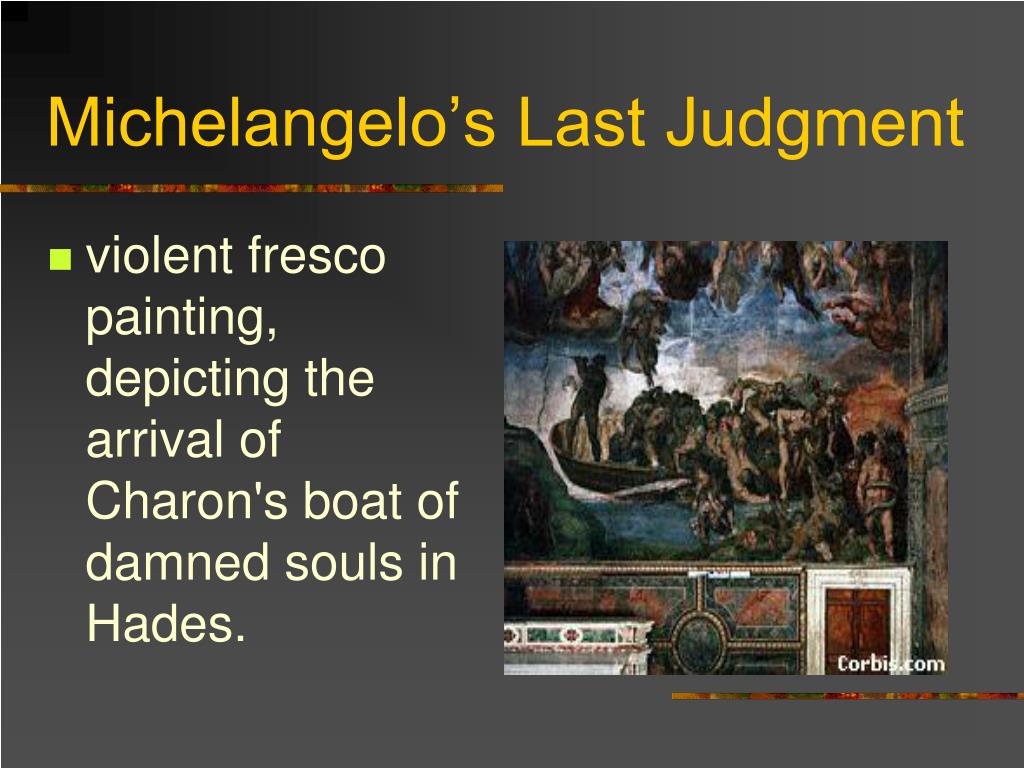 Michelangelo’s Last Judgment

violent fresco painting, depicting the arrival of Charon's boat of damned souls in Hades.

Corbis.com